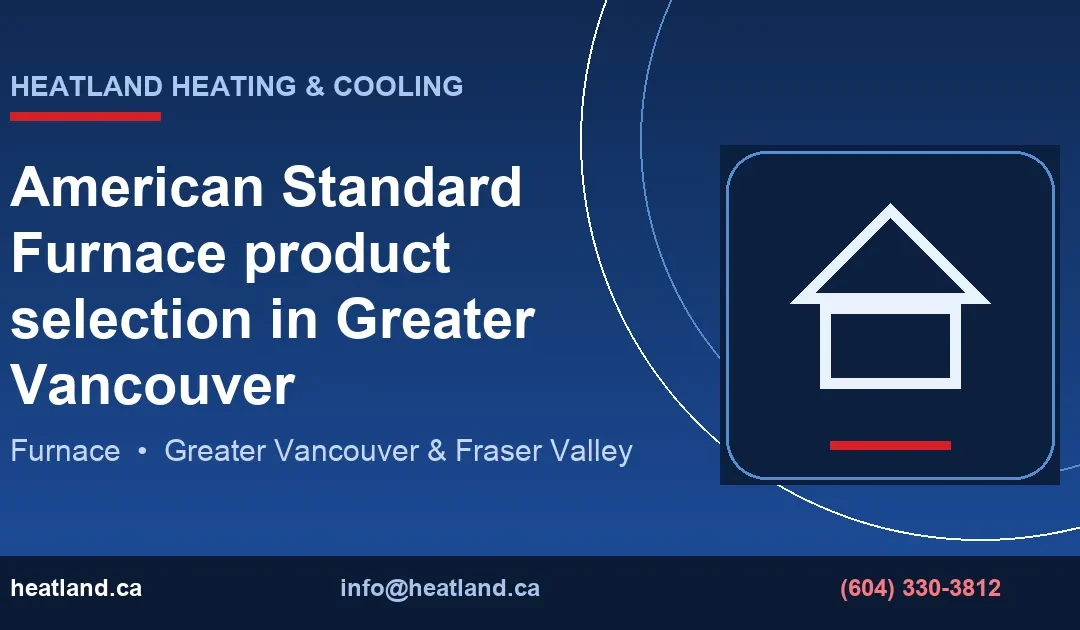 HEATLAND HEATING & COOLING

American Standard Furnace product selection in Greater Vancouver

Furnace • Greater Vancouver & Fraser Valley

heatland.ca info@heatland.ca (604) 330-3812